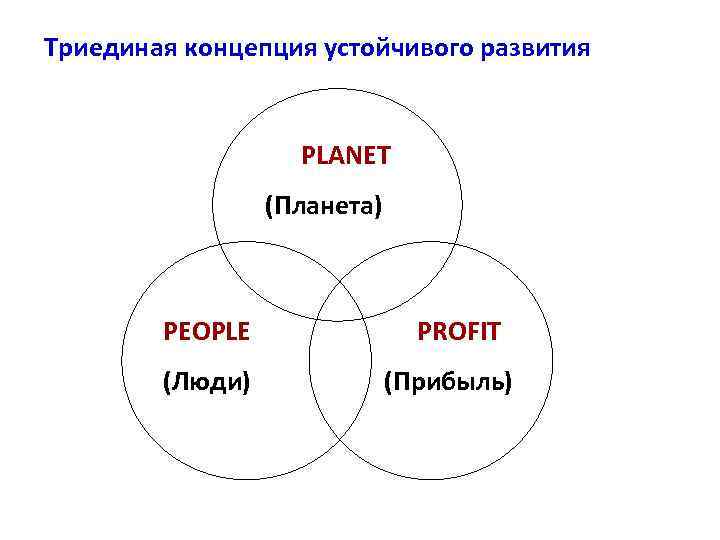 Триединая концепция устойчивого развития

PLANET

(Планета)

PEOPLE

(Люди)

PROFIT

(Прибыль)